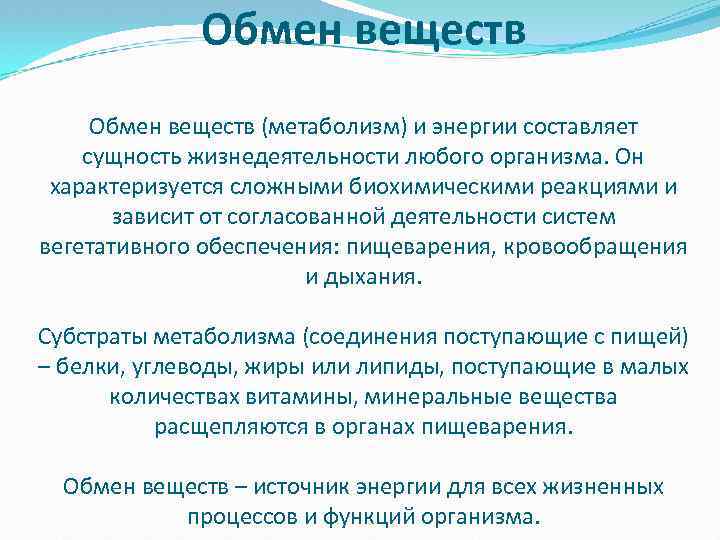 Обмен веществ

Обмен веществ (метаболизм) и энергии составляет сущность жизнедеятельности любого организма. Он характеризуется сложными биохимическими реакциями и зависит от согласованной деятельности систем вегетативного обеспечения: пищеварения, кровообращения и дыхания.

Субстраты метаболизма (соединения поступающие с пищей) – белки, углеводы, жиры или липиды, поступающие в малых количествах витамины, минеральные вещества расщепляются в органах пищеварения.

Обмен веществ – источник энергии для всех жизненных процессов и функций организма.